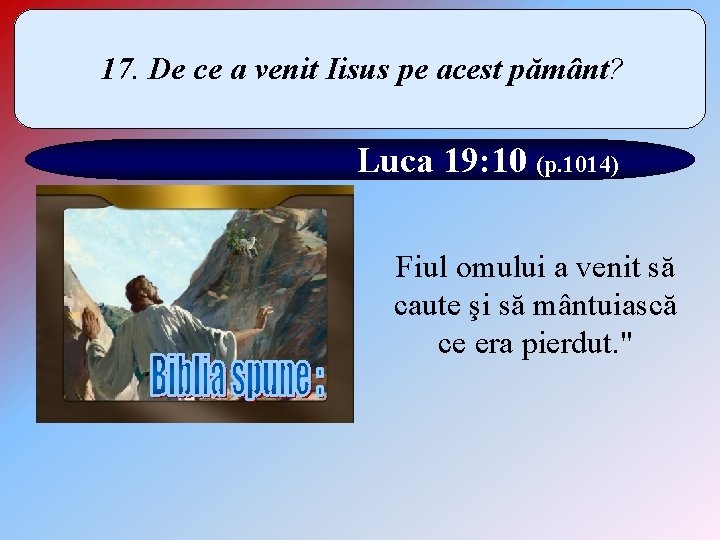 17. De ce a venit Iisus pe acest pământ?

Luca 19:10 (p.1014)

Biblia spune :

Fiul omului a venit să caute şi să mântuiască ce era pierdut."